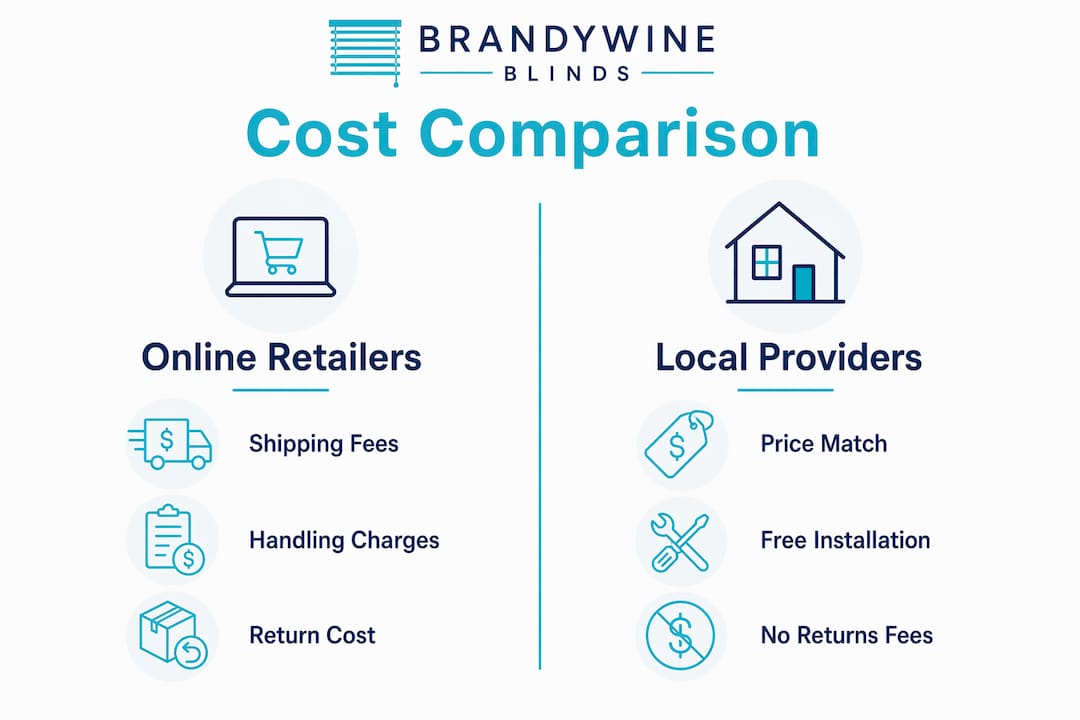 BRANDYWINE
BLINDS

Cost Comparison

Online Retailers

Shipping Fees

Handling Charges

Return Cost

Local Providers

Price Match

Free Installation

No Returns Fees